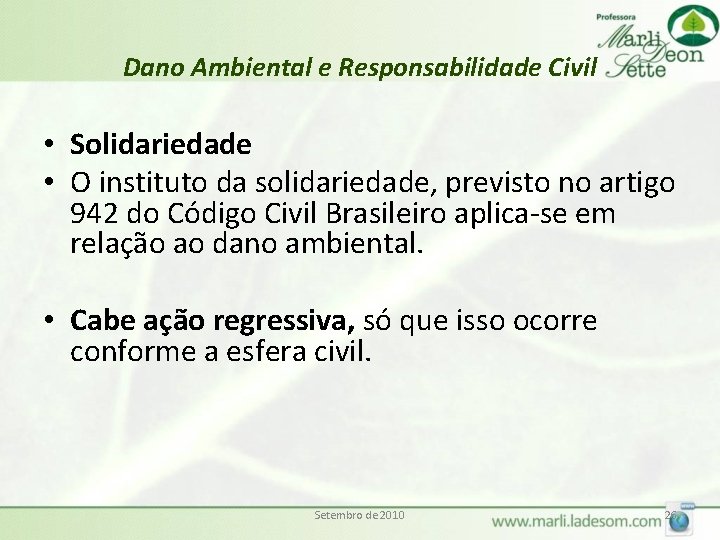 Professora Marli Deon Sette

Dano Ambiental e Responsabilidade Civil

• **Solidariedade**
• O instituto da solidariedade, previsto no artigo 942 do Código Civil Brasileiro aplica-se em relação ao dano ambiental.

• **Cabe ação regressiva,** só que isso ocorre conforme a esfera civil.

Setembro de 2010

26

www.marli.ladesom.com